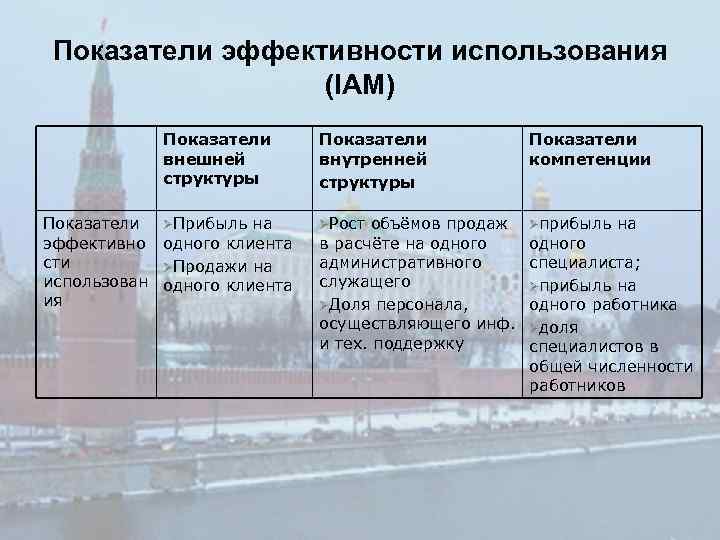 Показатели эффективности использования (IAM)

|  | Показатели внешней структуры | Показатели внутренней структуры | Показатели компетенции |
|---|---|---|---|
| Показатели эффективности использования | ➢Прибыль на одного клиента ➢Продажи на одного клиента | ➢Рост объёмов продаж в расчёте на одного административного служащего ➢Доля персонала, осуществляющего инф. и тех. поддержку | ➢прибыль на одного специалиста; ➢прибыль на одного работника ➢доля специалистов в общей численности работников |